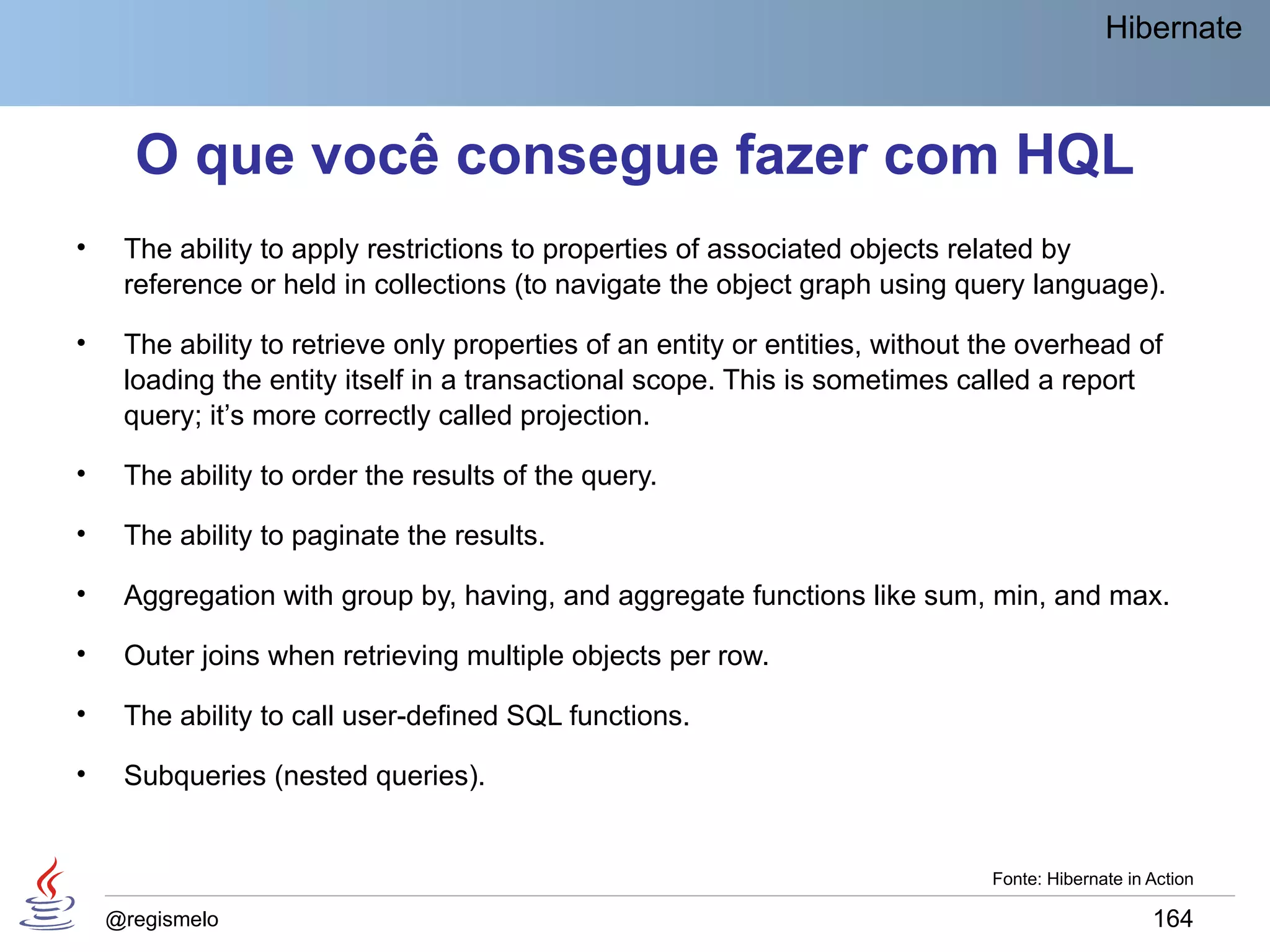 Hibernate

O que você consegue fazer com HQL

• The ability to apply restrictions to properties of associated objects related by reference or held in collections (to navigate the object graph using query language).

• The ability to retrieve only properties of an entity or entities, without the overhead of loading the entity itself in a transactional scope. This is sometimes called a report query; it's more correctly called projection.

• The ability to order the results of the query.

• The ability to paginate the results.

• Aggregation with group by, having, and aggregate functions like sum, min, and max.

• Outer joins when retrieving multiple objects per row.

• The ability to call user-defined SQL functions.

• Subqueries (nested queries).

Fonte: Hibernate in Action

@regismelo

164